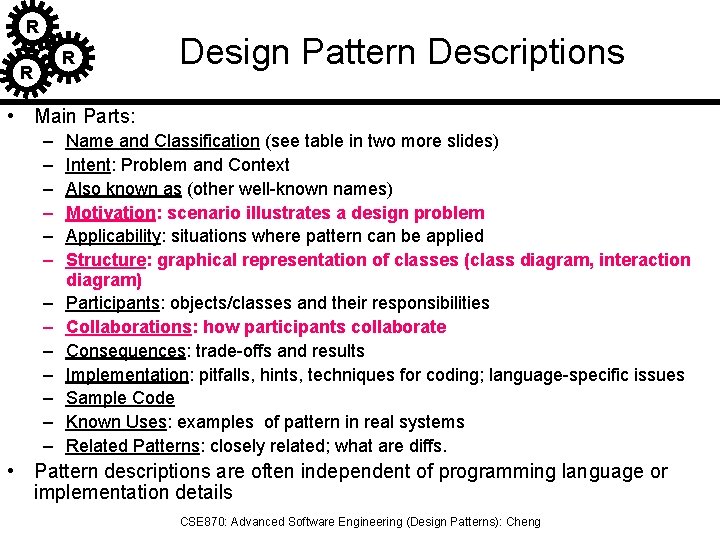 R
R
R

Design Pattern Descriptions

• Main Parts:
  – Name and Classification (see table in two more slides)
  – Intent: Problem and Context
  – Also known as (other well-known names)
  – Motivation: scenario illustrates a design problem
  – Applicability: situations where pattern can be applied
  – Structure: graphical representation of classes (class diagram, interaction diagram)
  – Participants: objects/classes and their responsibilities
  – Collaborations: how participants collaborate
  – Consequences: trade-offs and results
  – Implementation: pitfalls, hints, techniques for coding; language-specific issues
  – Sample Code
  – Known Uses: examples of pattern in real systems
  – Related Patterns: closely related; what are diffs.
• Pattern descriptions are often independent of programming language or implementation details

CSE870: Advanced Software Engineering (Design Patterns): Cheng